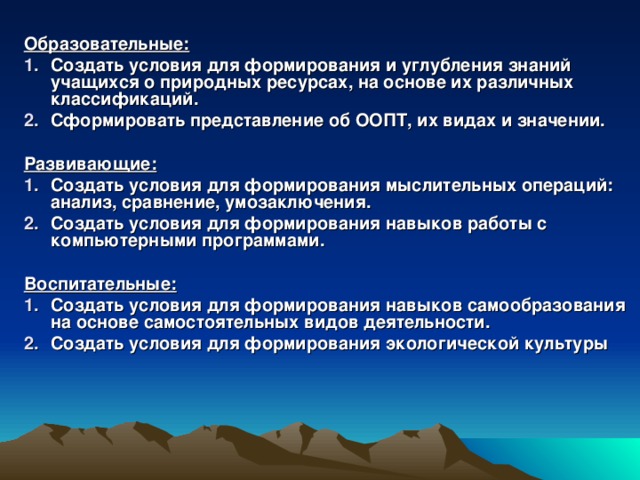 Образовательные:
1. Создать условия для формирования и углубления знаний учащихся о природных ресурсах, на основе их различных классификаций.
2. Сформировать представление об ООПТ, их видах и значении.

Развивающие:
1. Создать условия для формирования мыслительных операций: анализ, сравнение, умозаключения.
2. Создать условия для формирования навыков работы с компьютерными программами.

Воспитательные:
1. Создать условия для формирования навыков самообразования на основе самостоятельных видов деятельности.
2. Создать условия для формирования экологической культуры